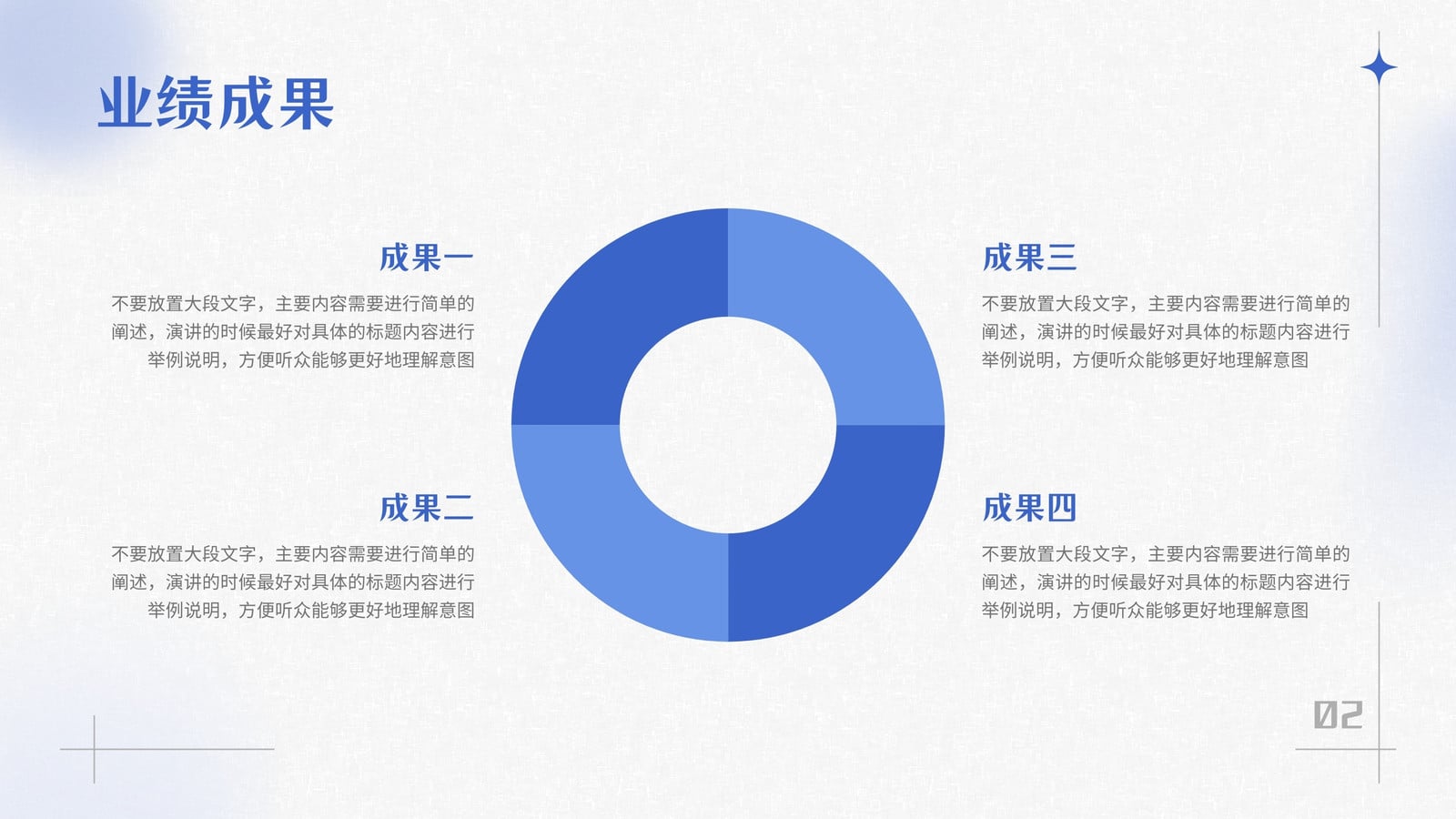 业绩成果

成果一

不要放置大段文字，主要内容需要进行简单的阐述，演讲的时候最好对具体的标题内容进行举例说明，方便听众能够更好地理解意图

成果二

不要放置大段文字，主要内容需要进行简单的阐述，演讲的时候最好对具体的标题内容进行举例说明，方便听众能够更好地理解意图

成果三

不要放置大段文字，主要内容需要进行简单的阐述，演讲的时候最好对具体的标题内容进行举例说明，方便听众能够更好地理解意图

成果四

不要放置大段文字，主要内容需要进行简单的阐述，演讲的时候最好对具体的标题内容进行举例说明，方便听众能够更好地理解意图

02